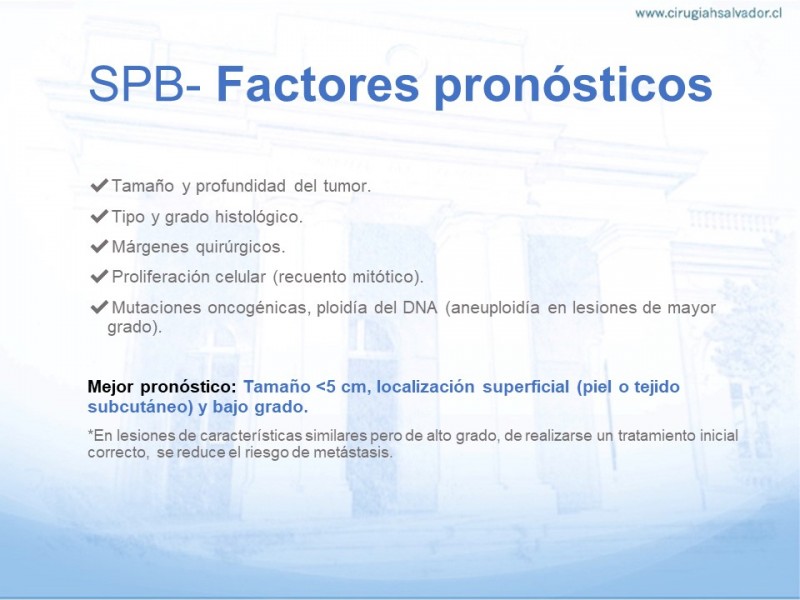 www.cirugiahsalvador.cl

SPB- Factores pronósticos

✔Tamaño y profundidad del tumor.

✔Tipo y grado histológico.

✔Márgenes quirúrgicos.

✔Proliferación celular (recuento mitótico).

✔Mutaciones oncogénicas, ploidía del DNA (aneuploidía en lesiones de mayor grado).

Mejor pronóstico: Tamaño <5 cm, localización superficial (piel o tejido subcutáneo) y bajo grado.

*En lesiones de características similares pero de alto grado, de realizarse un tratamiento inicial correcto, se reduce el riesgo de metástasis.